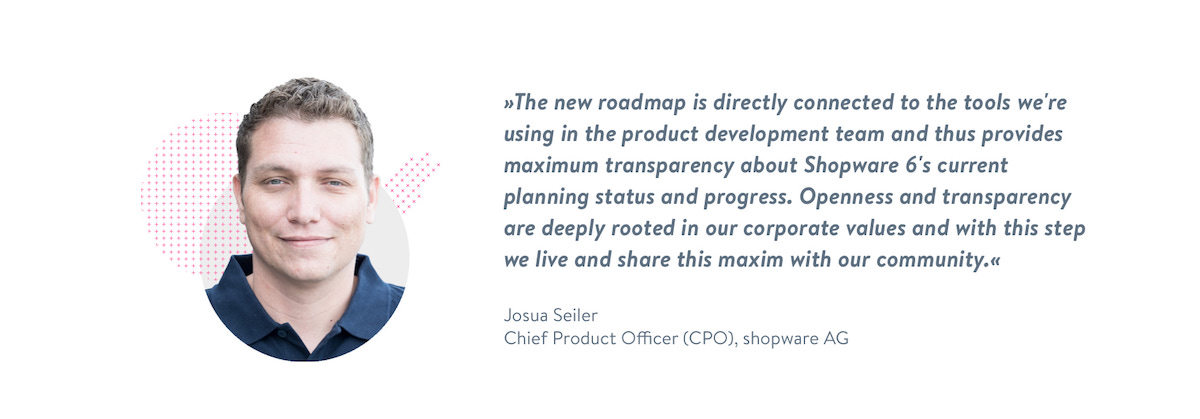 »The new roadmap is directly connected to the tools we're using in the product development team and thus provides maximum transparency about Shopware 6's current planning status and progress. Openness and transparency are deeply rooted in our corporate values and with this step we live and share this maxim with our community.«

Josua Seiler
Chief Product Officer (CPO), shopware AG